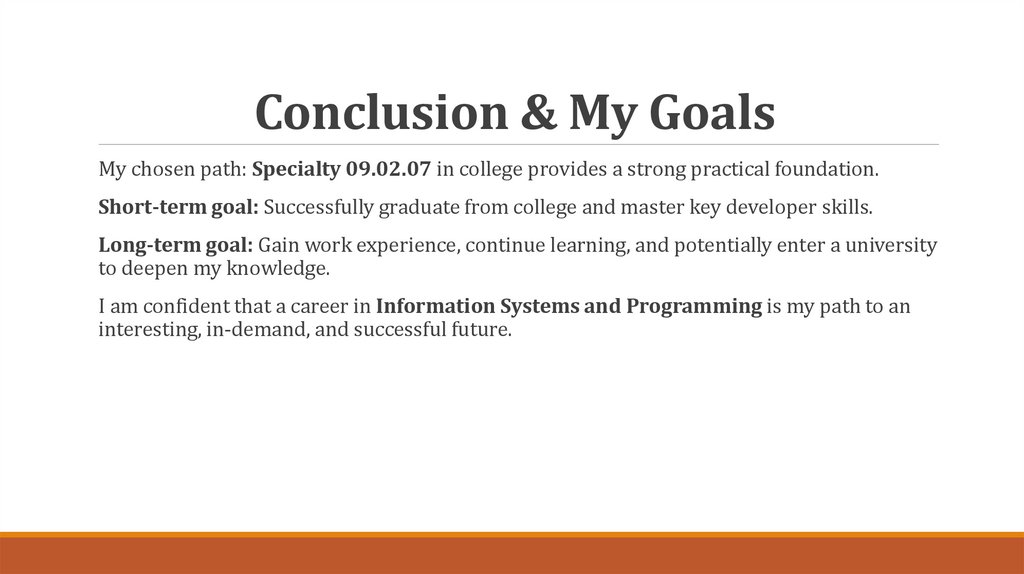 Conclusion & My Goals

My chosen path: Specialty 09.02.07 in college provides a strong practical foundation.

Short-term goal: Successfully graduate from college and master key developer skills.

Long-term goal: Gain work experience, continue learning, and potentially enter a university to deepen my knowledge.

I am confident that a career in Information Systems and Programming is my path to an interesting, in-demand, and successful future.